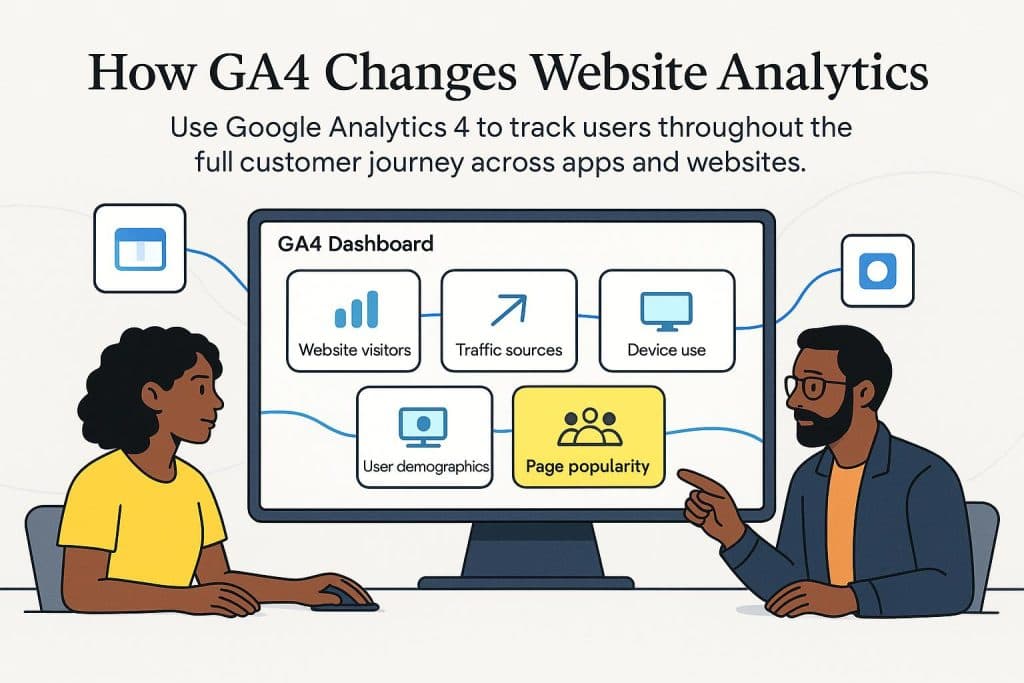 How GA4 Changes Website Analytics

Use Google Analytics 4 to track users throughout the full customer journey across apps and websites.

GA4 Dashboard

Website visitors

Traffic sources

Device use

User demographics

Page popularity